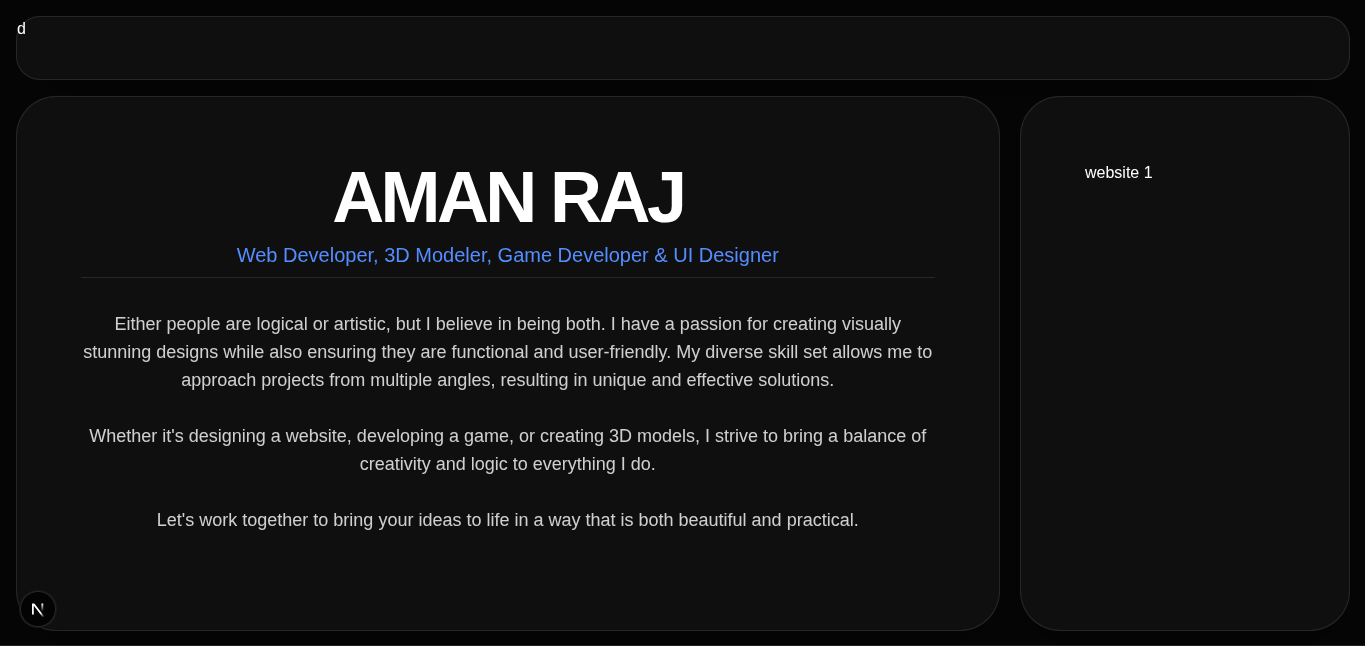 d

AMAN RAJ

Web Developer, 3D Modeler, Game Developer & UI Designer

Either people are logical or artistic, but I believe in being both. I have a passion for creating visually stunning designs while also ensuring they are functional and user-friendly. My diverse skill set allows me to approach projects from multiple angles, resulting in unique and effective solutions.

Whether it's designing a website, developing a game, or creating 3D models, I strive to bring a balance of creativity and logic to everything I do.

Let's work together to bring your ideas to life in a way that is both beautiful and practical.

website 1

N